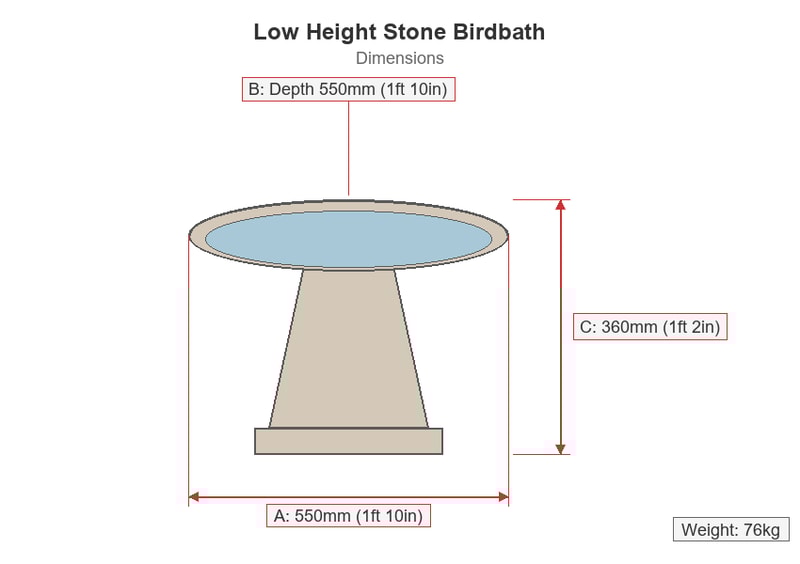 Low Height Stone Birdbath
Dimensions

B: Depth 550mm (1ft 10in)

C: 360mm (1ft 2in)

A: 550mm (1ft 10in)

Weight: 76kg